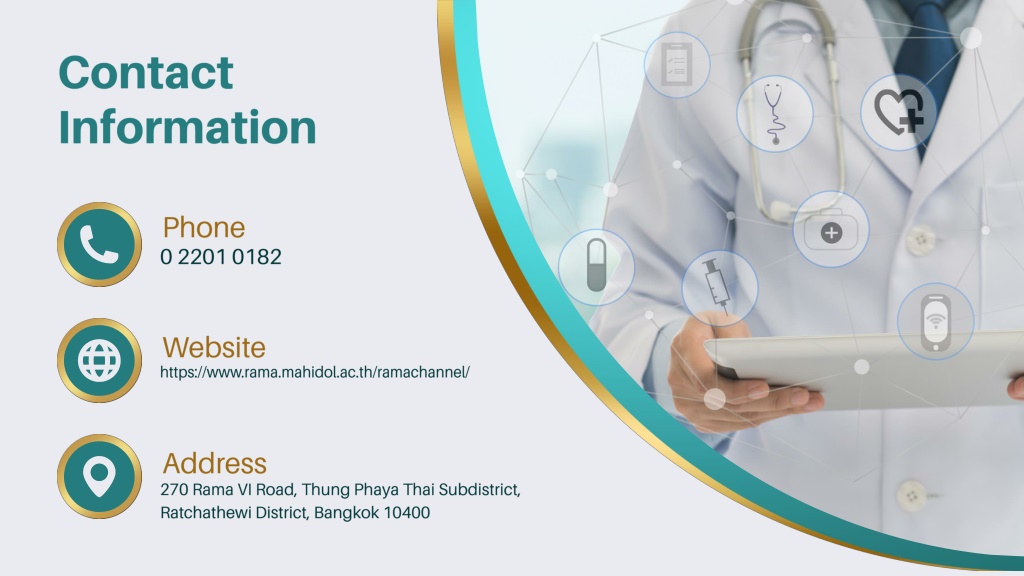 Contact Information

Phone
0 2201 0182

Website
https://www.rama.mahidol.ac.th/ramachannel/

Address
270 Rama VI Road, Thung Phaya Thai Subdistrict, Ratchathewi District, Bangkok 10400